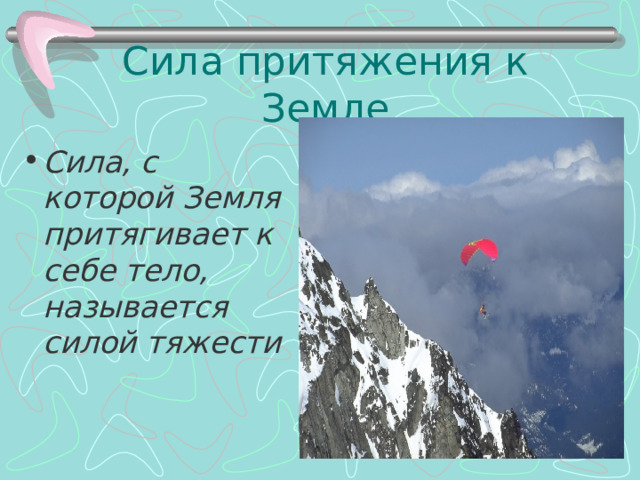 Сила притяжения к Земле

• Сила, с которой Земля притягивает к себе тело, называется силой тяжести